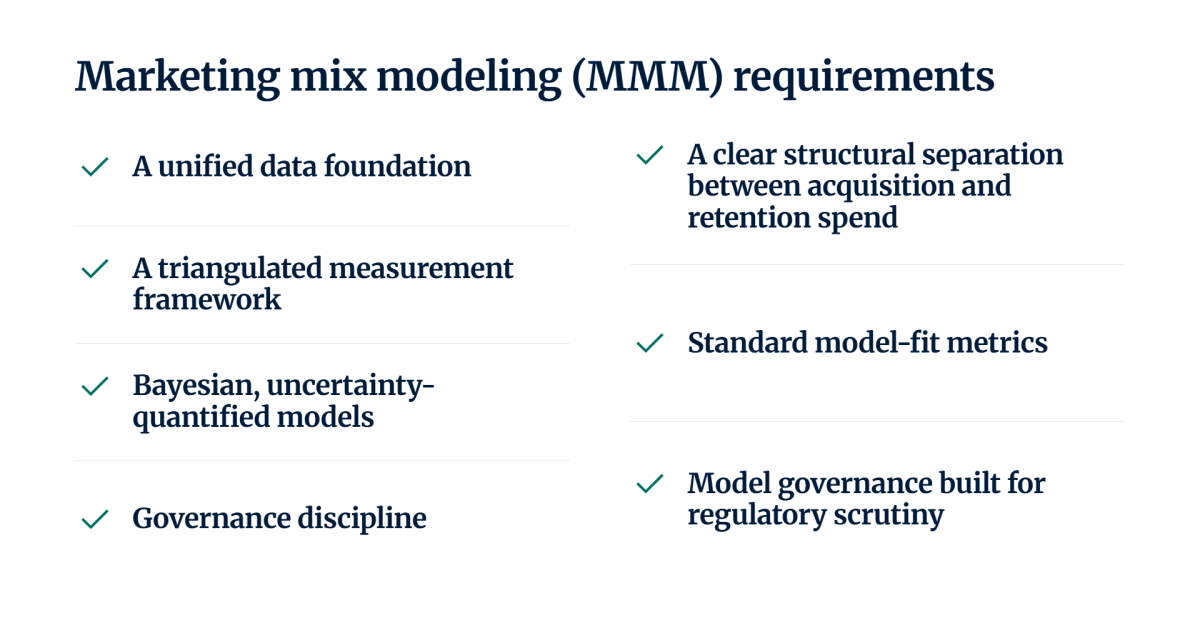 Marketing mix modeling (MMM) requirements

A unified data foundation

A triangulated measurement framework

Bayesian, uncertainty-quantified models

Governance discipline

A clear structural separation between acquisition and retention spend

Standard model-fit metrics

Model governance built for regulatory scrutiny